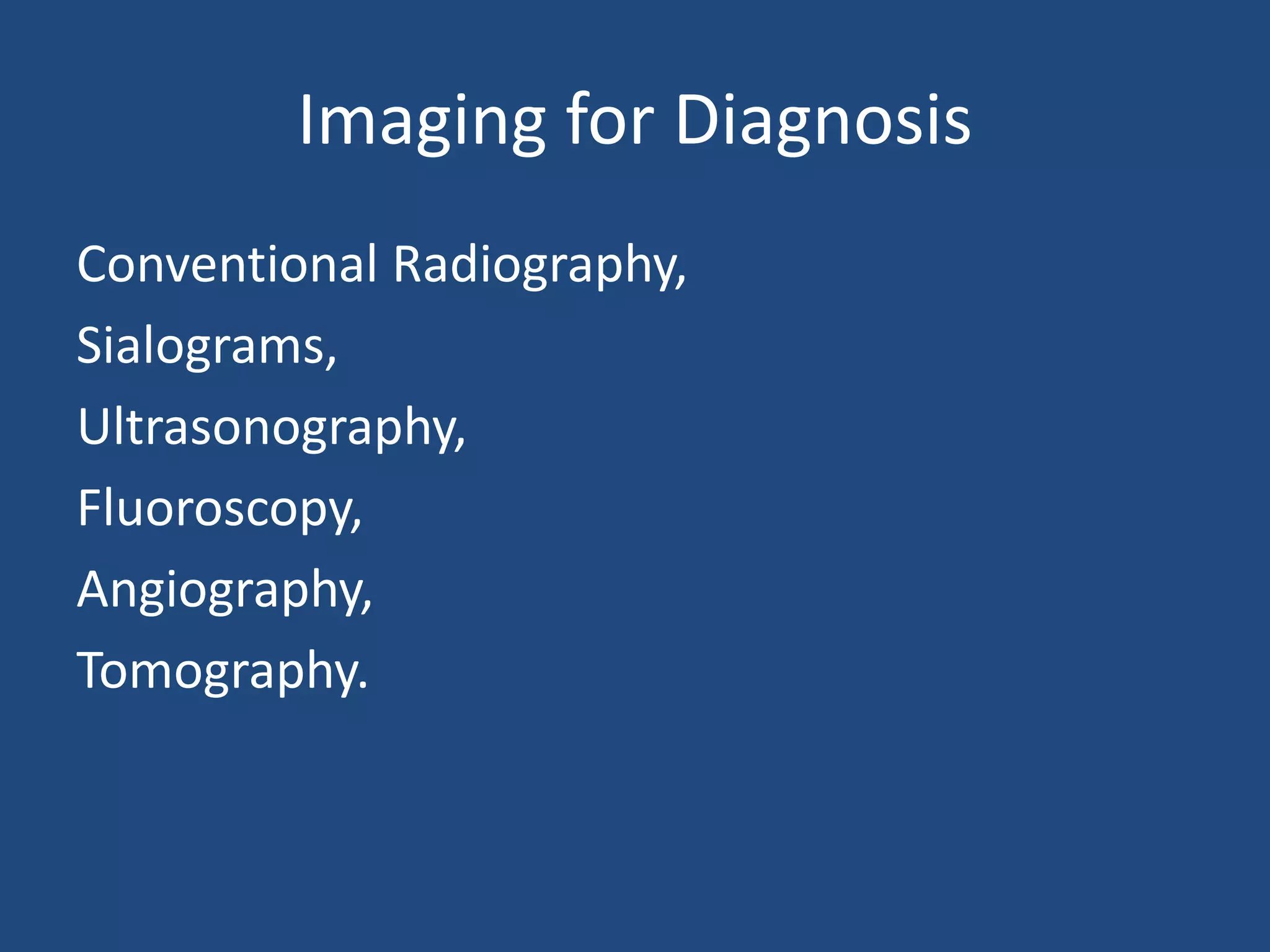 Imaging for Diagnosis

Conventional Radiography,

Sialograms,

Ultrasonography,

Fluoroscopy,

Angiography,

Tomography.